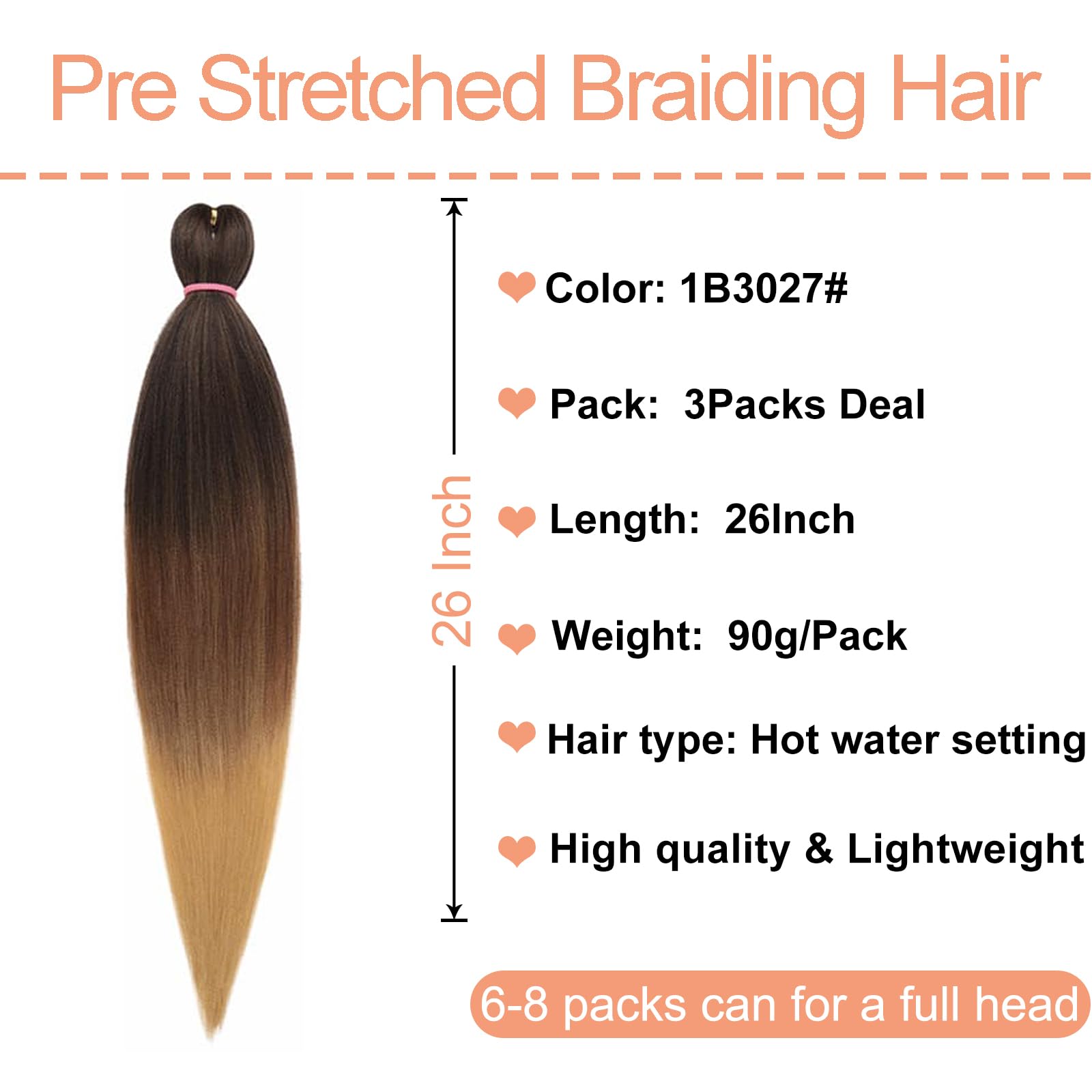 Pre Stretched Braiding Hair

26 Inch

Color: 1B3027#

Pack: 3Packs Deal

Length: 26Inch

Weight: 90g/Pack

Hair type: Hot water setting

High quality & Lightweight

6-8 packs can for a full head